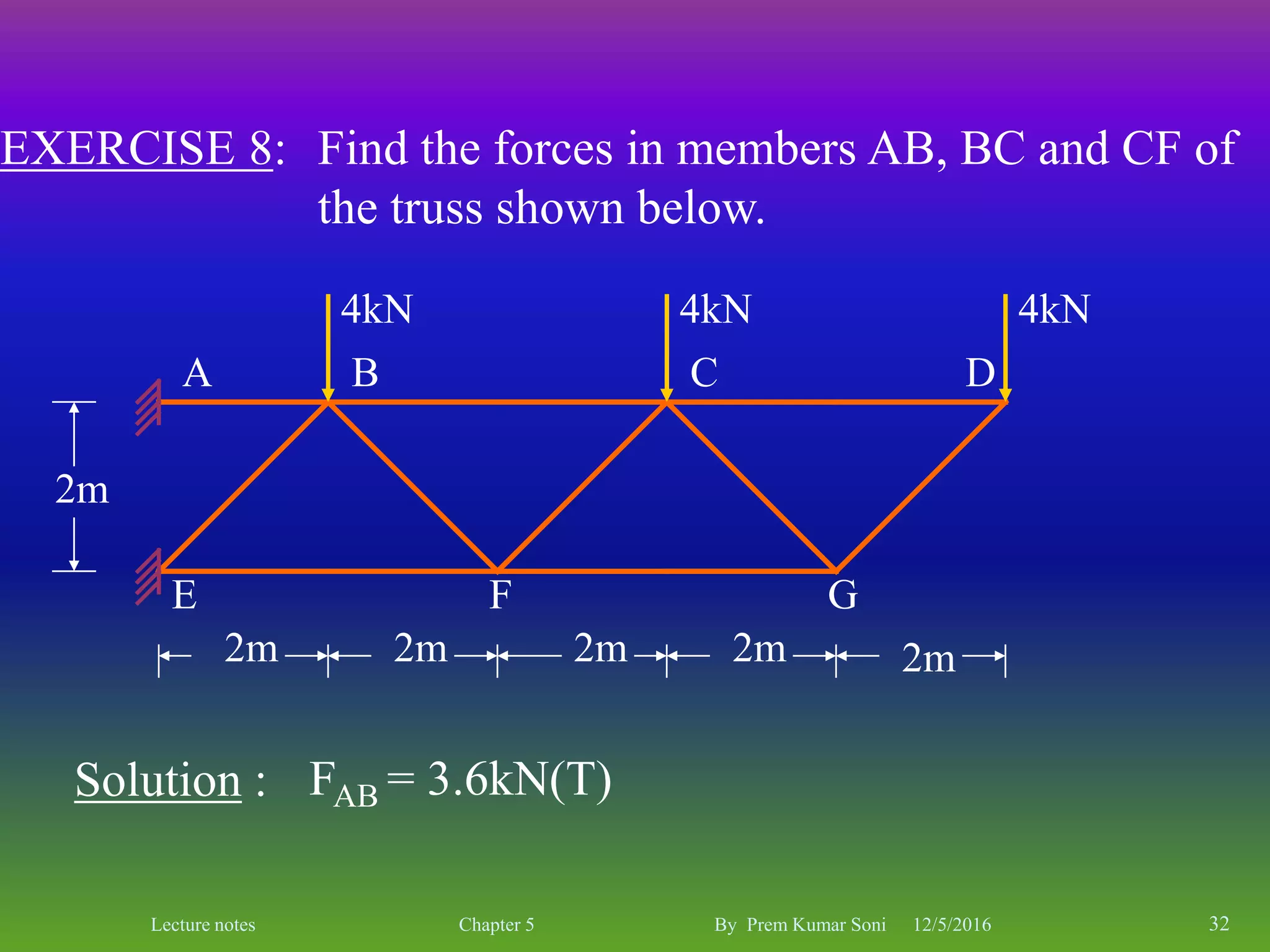 EXERCISE 8: Find the forces in members AB, BC and CF of the truss shown below.

4kN

4kN

4kN

A

B

C

D

2m

E

F

G

2m

2m

2m

2m

2m

Solution : $F_{AB} = 3.6kN(T)$

Lecture notes

Chapter 5

By Prem Kumar Soni

12/5/2016

32